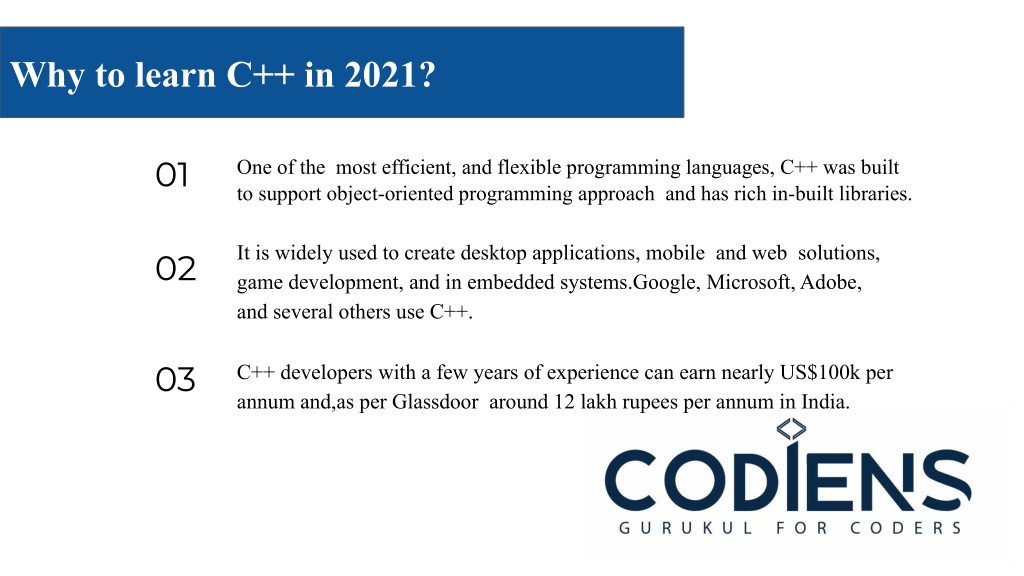 Why to learn C++ in 2021?

01

One of the most efficient, and flexible programming languages, C++ was built to support object-oriented programming approach and has rich in-built libraries.

02

It is widely used to create desktop applications, mobile and web solutions, game development, and in embedded systems.Google, Microsoft, Adobe, and several others use C++.

03

C++ developers with a few years of experience can earn nearly US$100k per annum and,as per Glassdoor around 12 lakh rupees per annum in India.

CODIENS
GURUKUL FOR CODERS